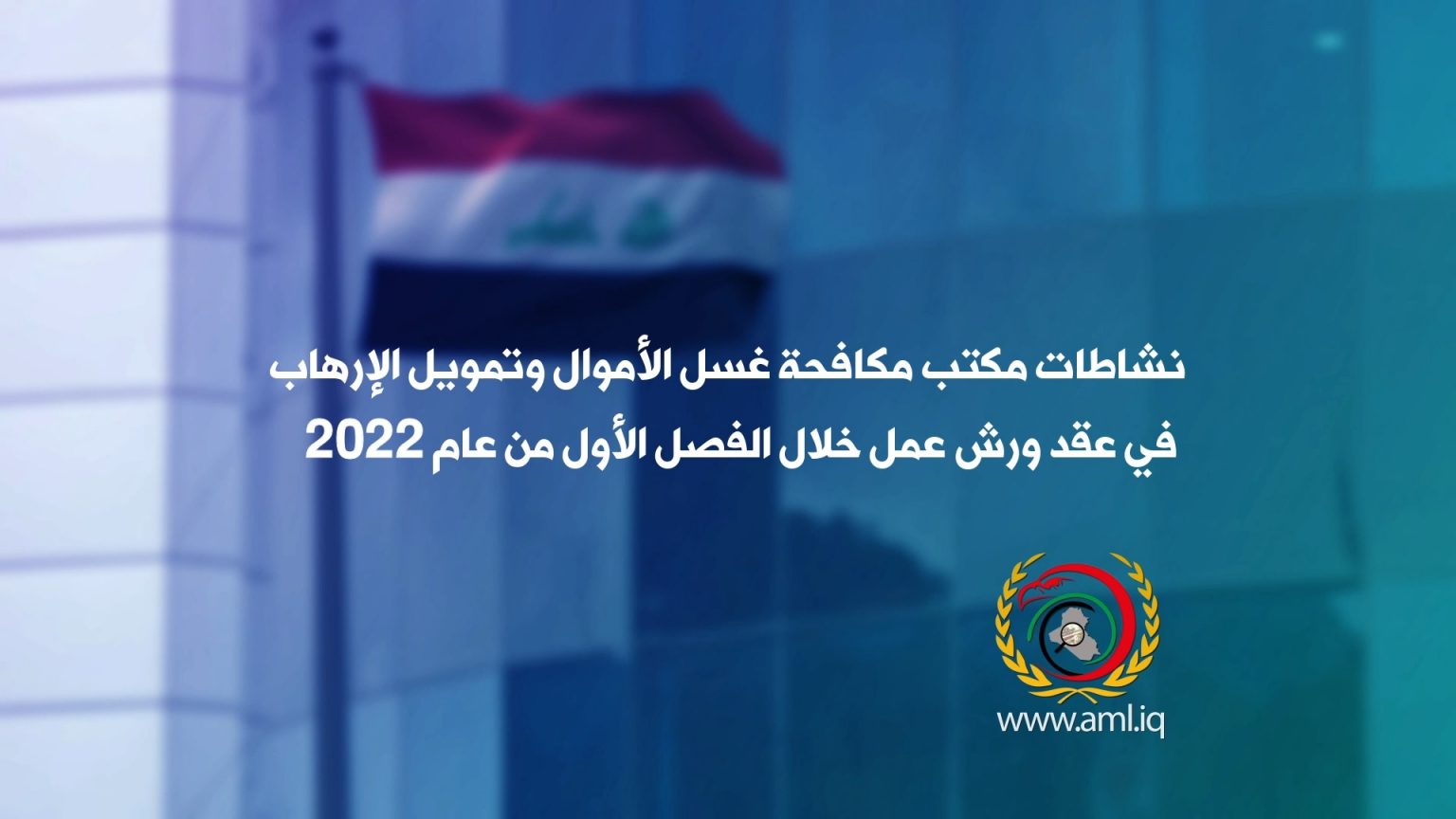 نشاطات مكتب مكافحة غسل الأموال وتمويل الإرهاب
في عقد ورش عمل خلال الفصل الأول من عام 2022

www.aml.iq